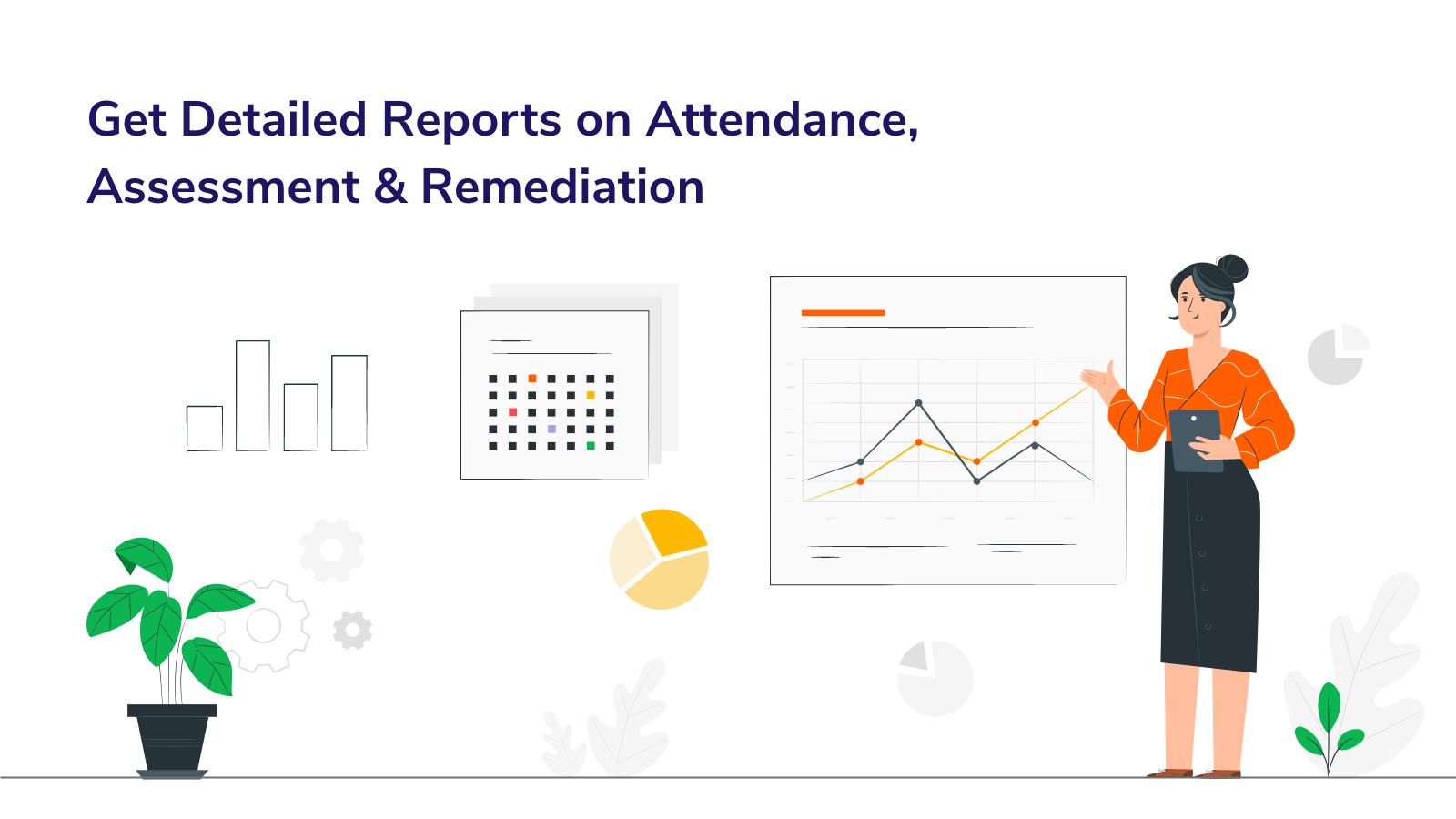 Get Detailed Reports on Attendance, Assessment & Remediation